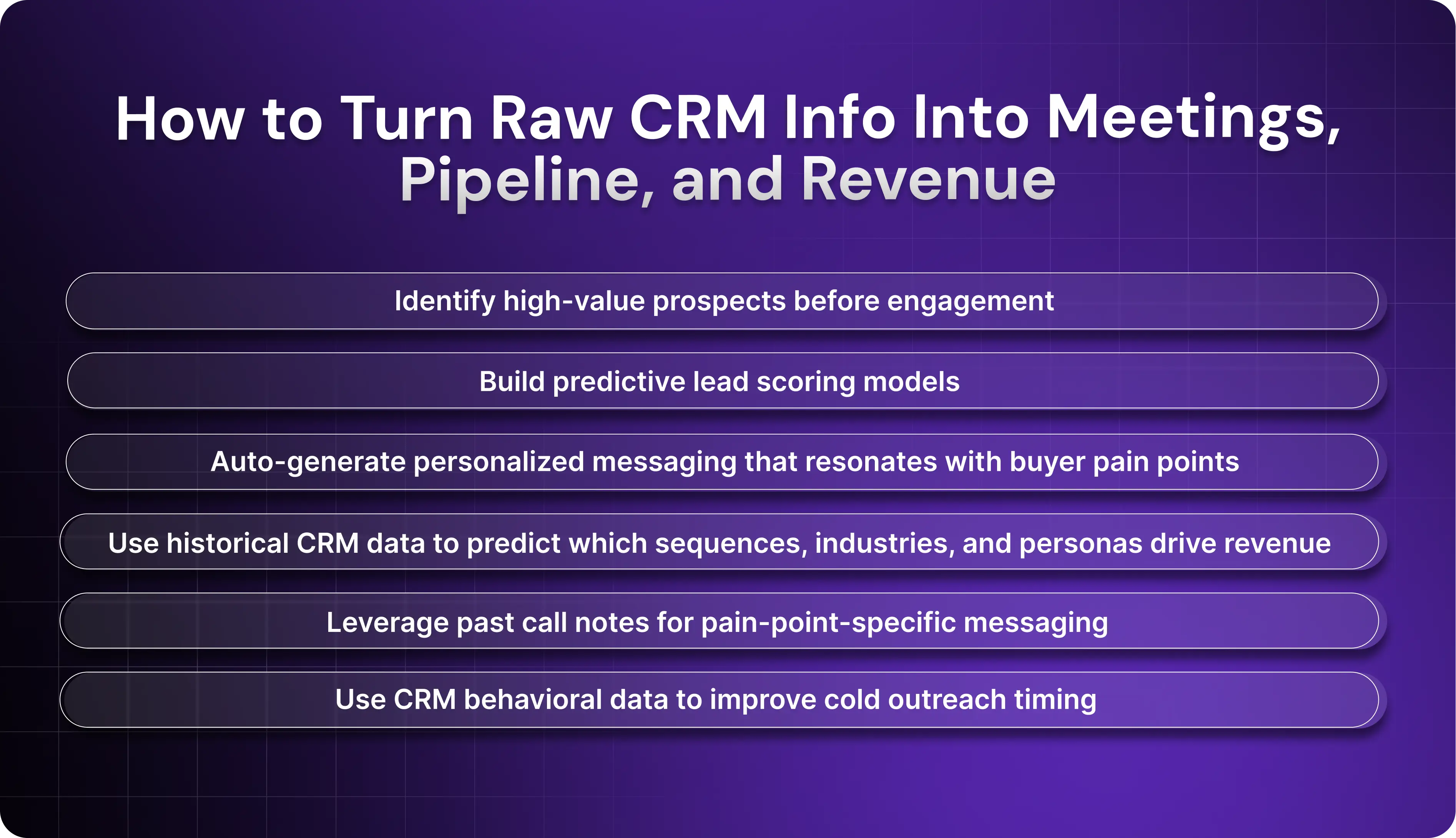 How to Turn Raw CRM Info Into Meetings, Pipeline, and Revenue

Identify high-value prospects before engagement

Build predictive lead scoring models

Auto-generate personalized messaging that resonates with buyer pain points

Use historical CRM data to predict which sequences, industries, and personas drive revenue

Leverage past call notes for pain-point-specific messaging

Use CRM behavioral data to improve cold outreach timing